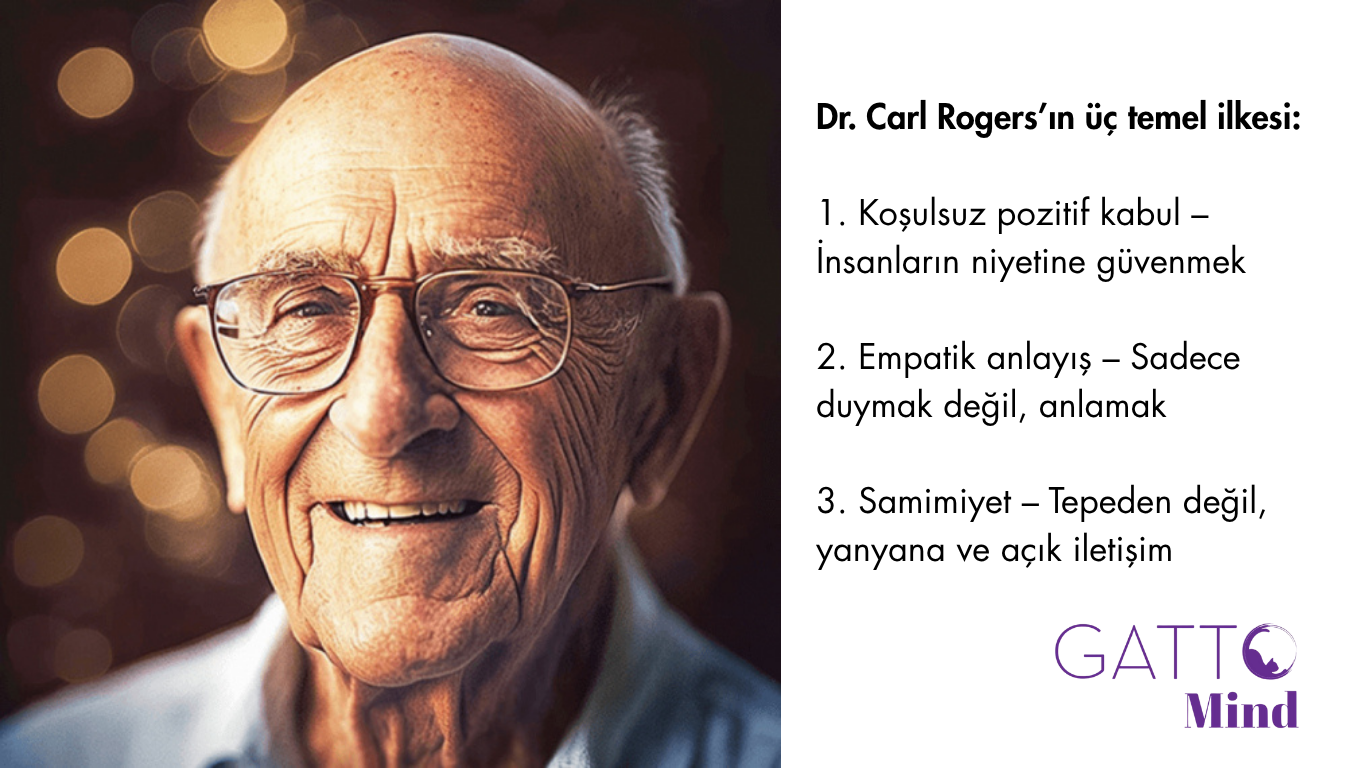 Dr. Carl Rogers'ın üç temel ilkesi:

1. Koşulsuz pozitif kabul – İnsanların niyetine güvenmek

2. Empatik anlayış – Sadece duymak değil, anlamak

3. Samimiyet – Tepeden değil, yanyana ve açık iletişim

GATTO
Mind